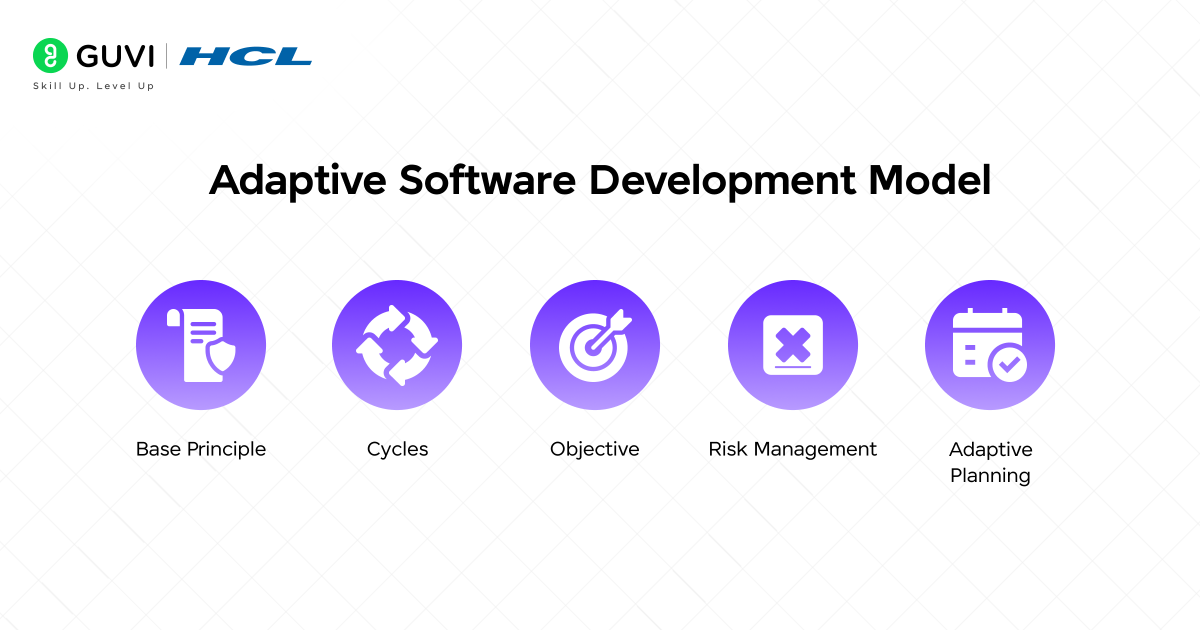 GUVI | HCL
Skill Up. Level Up

Adaptive Software Development Model

Base Principle

Cycles

Objective

Risk Management

Adaptive Planning